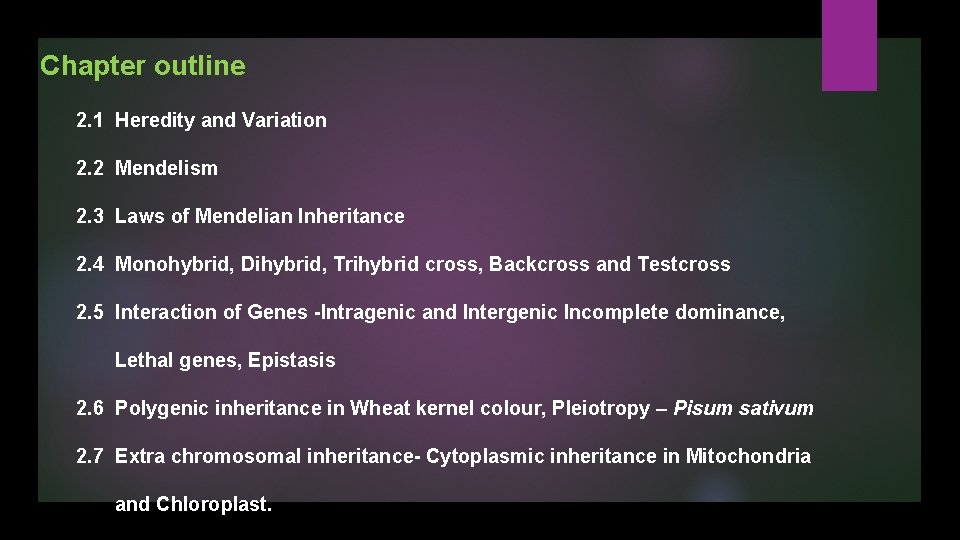 Chapter outline

2.1 Heredity and Variation

2.2 Mendelism

2.3 Laws of Mendelian Inheritance

2.4 Monohybrid, Dihybrid, Trihybrid cross, Backcross and Testcross

2.5 Interaction of Genes -Intragenic and Intergenic Incomplete dominance, Lethal genes, Epistasis

2.6 Polygenic inheritance in Wheat kernel colour, Pleiotropy – Pisum sativum

2.7 Extra chromosomal inheritance- Cytoplasmic inheritance in Mitochondria and Chloroplast.